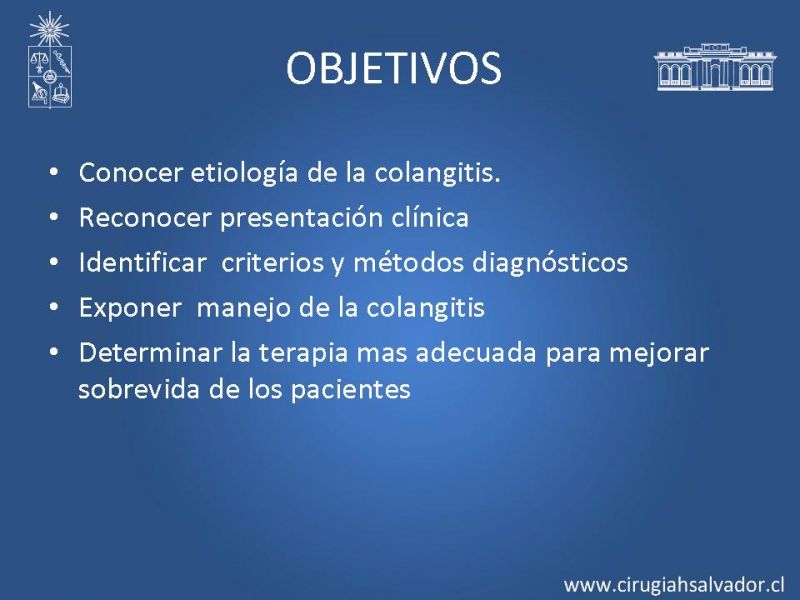 OBJETIVOS

• Conocer etiología de la colangitis.
• Reconocer presentación clínica
• Identificar criterios y métodos diagnósticos
• Exponer manejo de la colangitis
• Determinar la terapia mas adecuada para mejorar sobrevida de los pacientes

www.cirugiahsalvador.cl